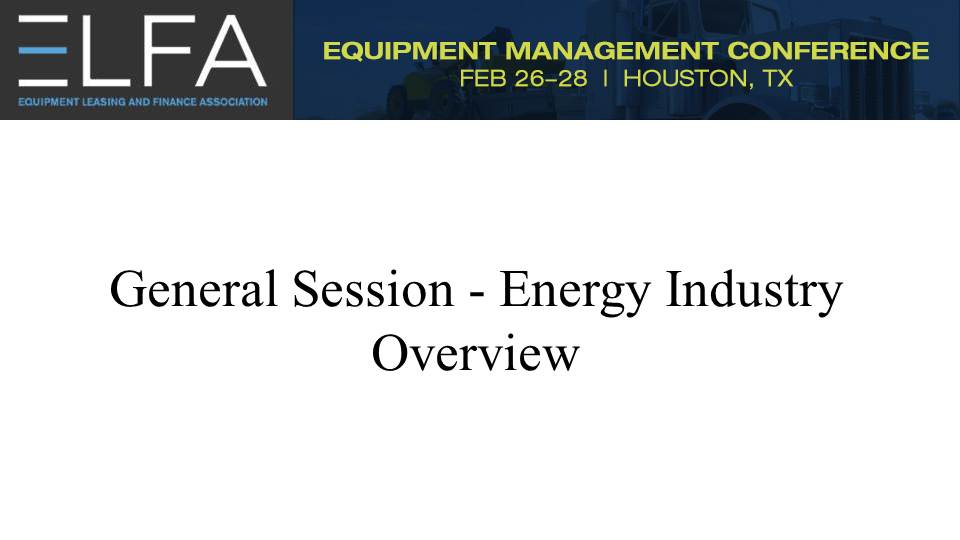 ELFA
EQUIPMENT LEASING AND FINANCE ASSOCIATION

EQUIPMENT MANAGEMENT CONFERENCE
FEB 26–28 | HOUSTON, TX

General Session - Energy Industry Overview